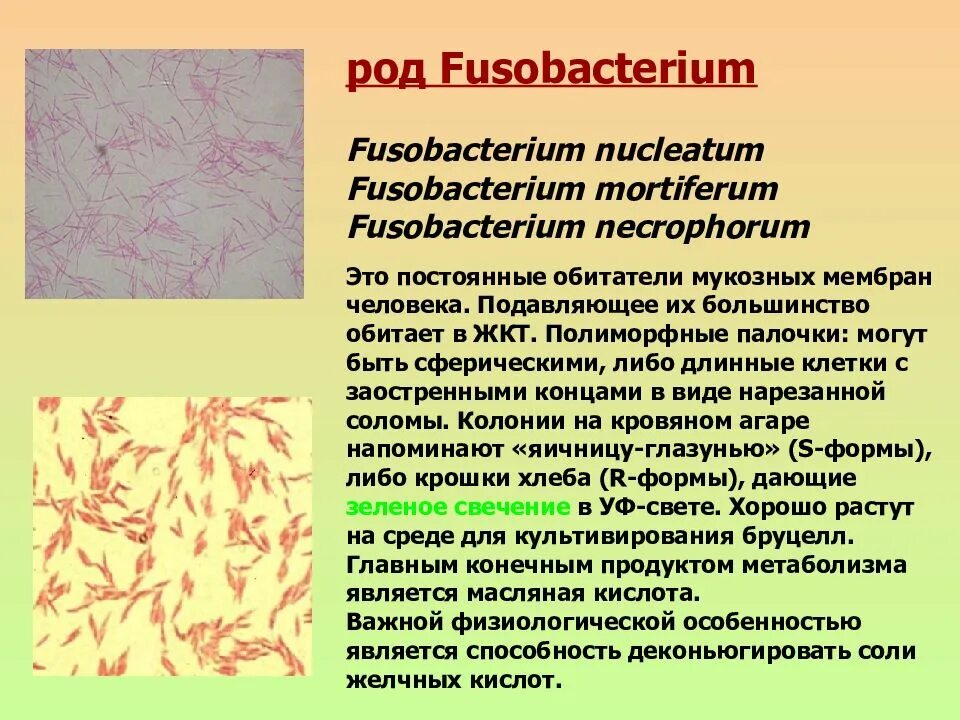 род Fusobacterium

Fusobacterium nucleatum
Fusobacterium mortiferum
Fusobacterium necrophorum

Это постоянные обитатели мукозных мембран человека. Подавляющее их большинство обитает в ЖКТ. Полиморфные палочки: могут быть сферическими, либо длинные клетки с заостренными концами в виде нарезанной соломы. Колонии на кровяном агаре напоминают «яичницу-глазунью» (S-формы), либо крошки хлеба (R-формы), дающие зеленое свечение в УФ-свете. Хорошо растут на среде для культивирования бруцелл. Главным конечным продуктом метаболизма является масляная кислота.
Важной физиологической особенностью является способность деконьюгировать соли желчных кислот.